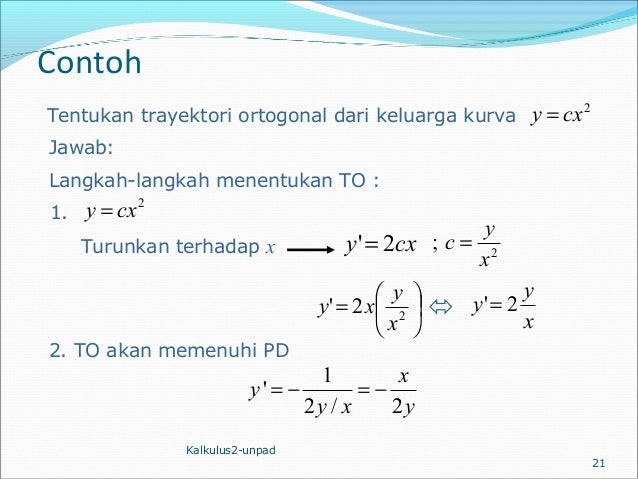 Contoh

Tentukan trayektori ortogonal dari keluarga kurva $y = cx^2$

Jawab:

Langkah-langkah menentukan TO :

1. $y = cx^2$

Turunkan terhadap $x$ $\longrightarrow$ $y' = 2cx$ ; $c = \frac{y}{x^2}$

$y' = 2x\left(\frac{y}{x^2}\right) \Leftrightarrow y' = 2\frac{y}{x}$

2. TO akan memenuhi PD

$y' = -\frac{1}{2y/x} = -\frac{x}{2y}$

Kalkulus2-unpad

21